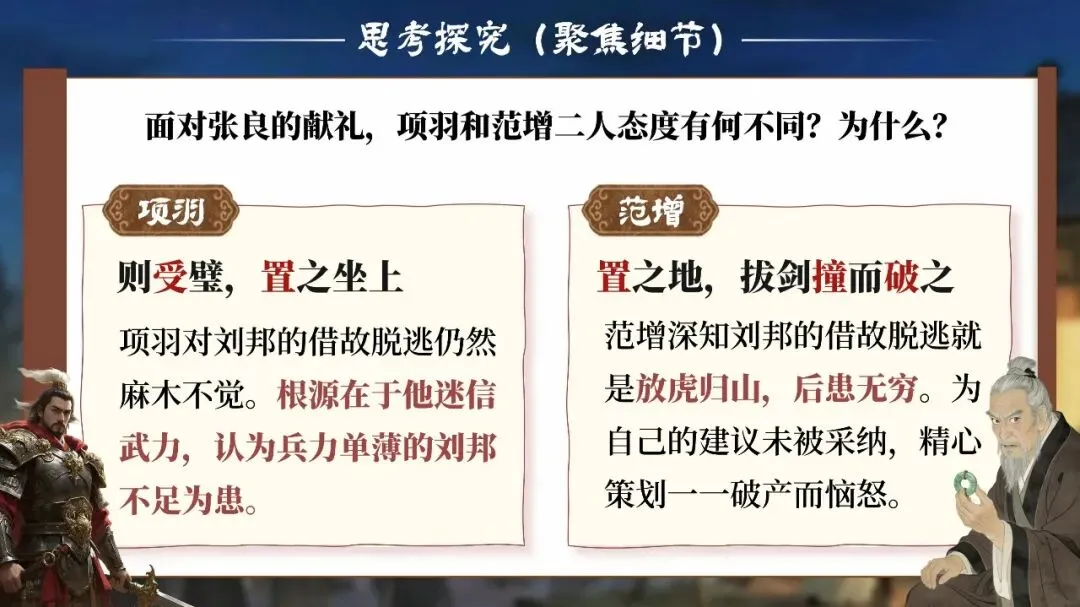 思考探究（聚焦细节）

面对张良的献礼，项羽和范增二人态度有何不同？为什么？

项羽

则受璧，置之坐上

项羽对刘邦的借故脱逃仍然麻木不觉。根源在于他迷信武力，认为兵力单薄的刘邦不足为患。

范增

置之地，拔剑撞而破之

范增深知刘邦的借故脱逃就是放虎归山，后患无穷。为自己的建议未被采纳，精心策划一一破产而恼怒。